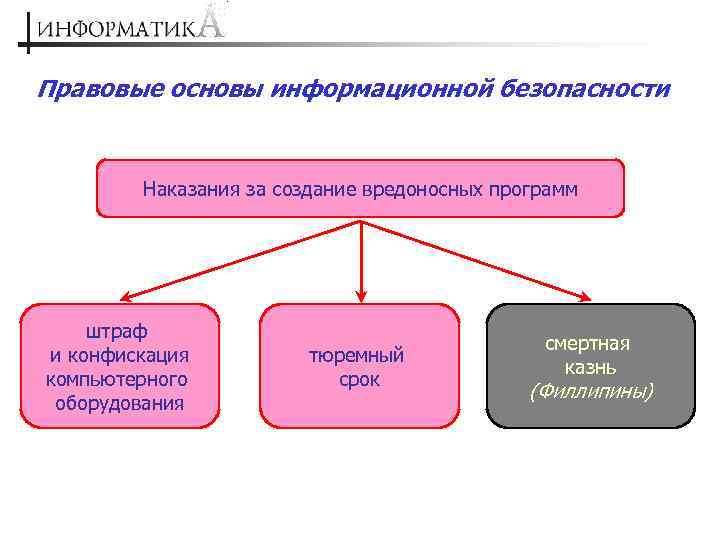 ИНФОРМАТИКА

Правовые основы информационной безопасности

Наказания за создание вредоносных программ

штраф и конфискация компьютерного оборудования

тюремный срок

смертная казнь (Филлипины)